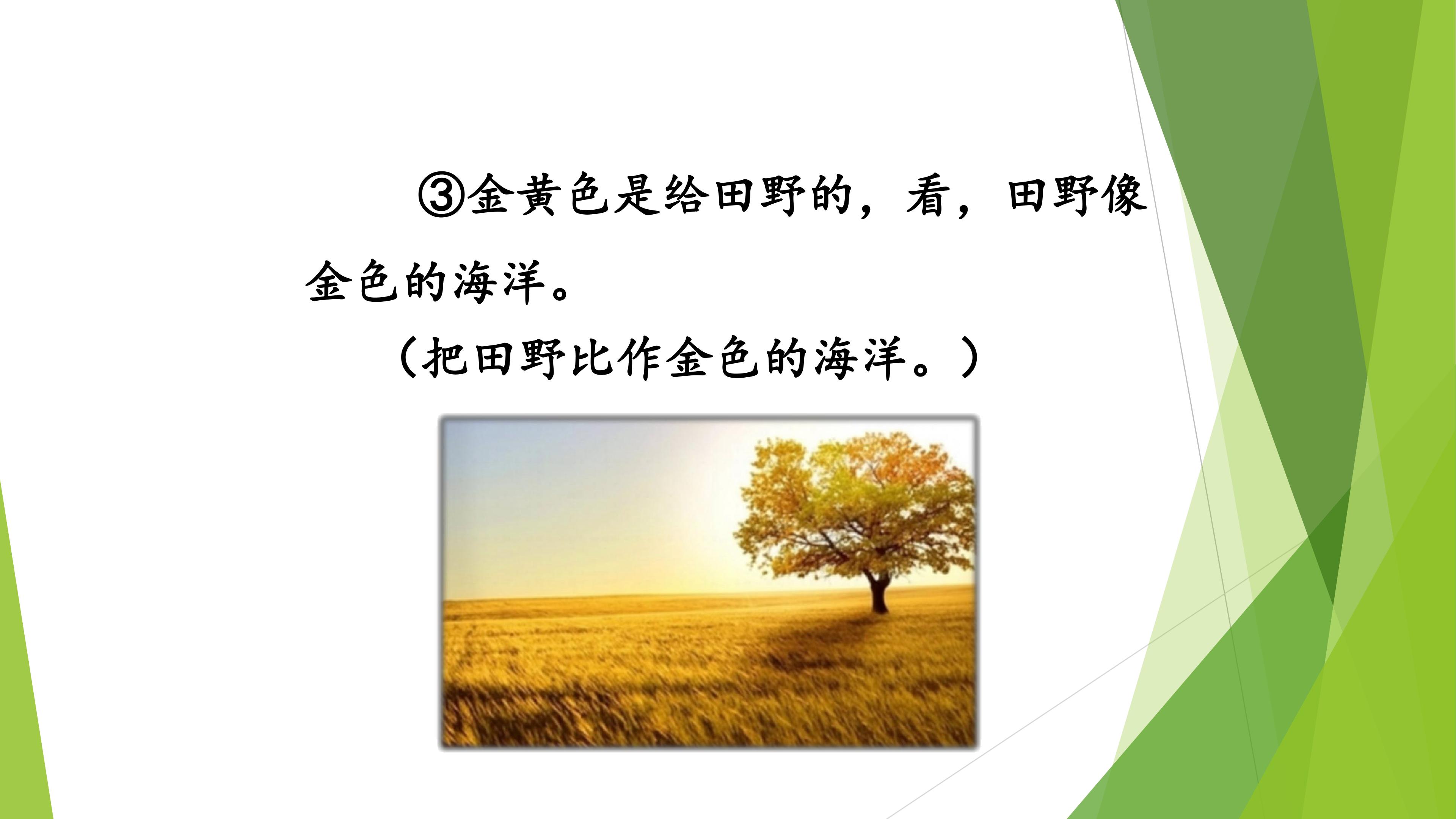 ③金黄色是给田野的，看，田野像金色的海洋。

（把田野比作金色的海洋。）